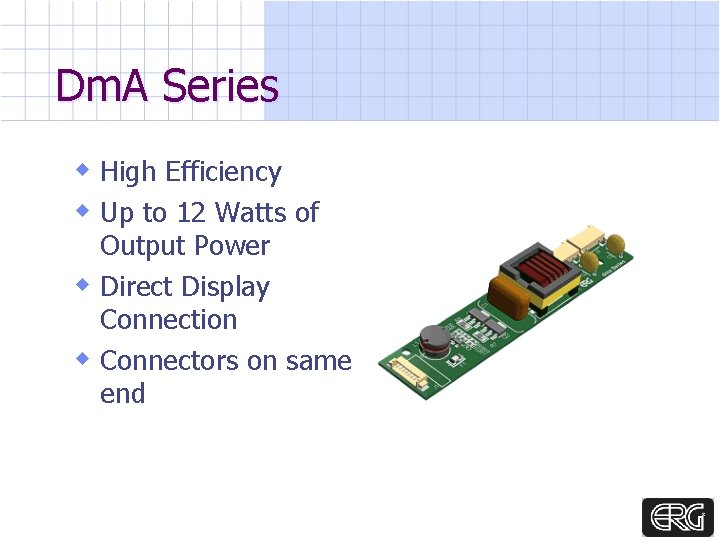 DmA Series

High Efficiency

Up to 12 Watts of Output Power

Direct Display Connection

Connectors on same end

ERG